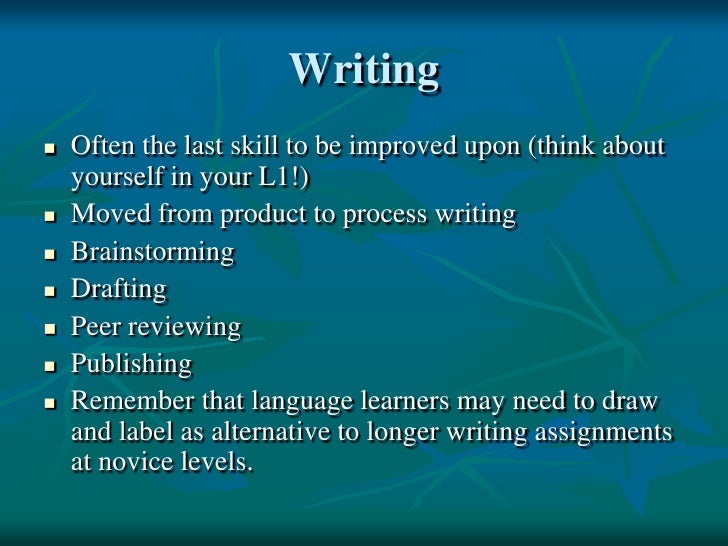 Writing

- Often the last skill to be improved upon (think about yourself in your L1!)
- Moved from product to process writing
- Brainstorming
- Drafting
- Peer reviewing
- Publishing
- Remember that language learners may need to draw and label as alternative to longer writing assignments at novice levels.